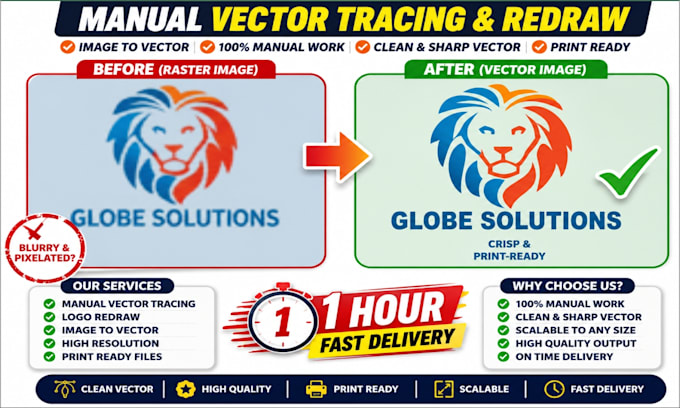 MANUAL VECTOR TRACING & REDRAW

IMAGE TO VECTOR | 100% MANUAL WORK | CLEAN & SHARP VECTOR | PRINT READY

BEFORE (RASTER IMAGE)

GLOBE SOLUTIONS

BLURRY & PIXELATED?

AFTER (VECTOR IMAGE)

GLOBE SOLUTIONS

CRISP & PRINT-READY

OUR SERVICES
MANUAL VECTOR TRACING
LOGO REDRAW
IMAGE TO VECTOR
HIGH RESOLUTION
PRINT READY FILES

1

1 HOUR
FAST DELIVERY

WHY CHOOSE US?
100% MANUAL WORK
CLEAN & SHARP VECTOR
SCALABLE TO ANY SIZE
HIGH QUALITY OUTPUT
ON TIME DELIVERY

CLEAN VECTOR | HIGH QUALITY | PRINT READY | SCALABLE | FAST DELIVERY